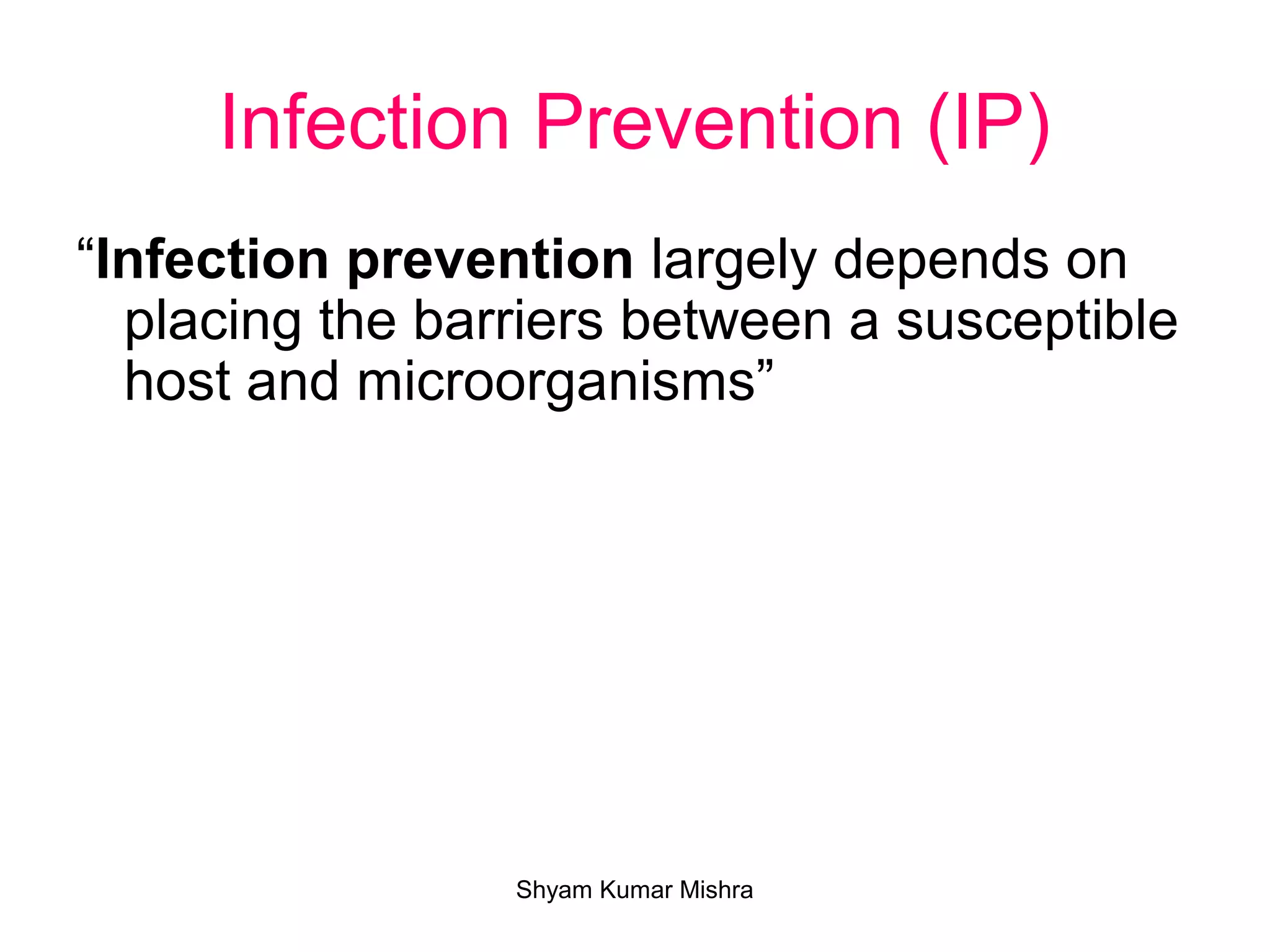 Infection Prevention (IP)

“Infection prevention largely depends on placing the barriers between a susceptible host and microorganisms”

Shyam Kumar Mishra